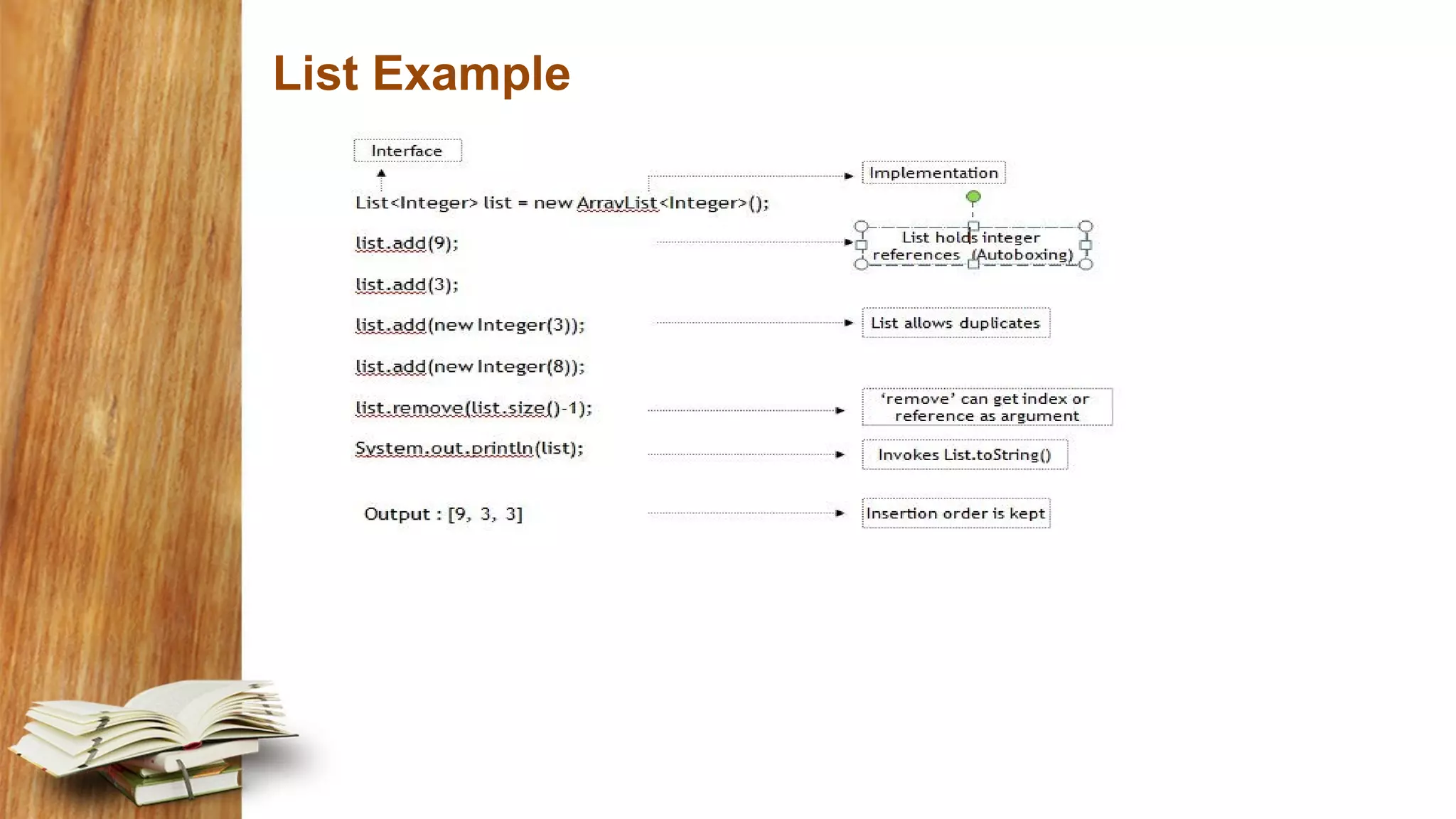 List Example

Interface

Implementation

List<Integer> list = new ArrayList<Integer>();

list.add(9);

List holds integer references (Autoboxing)

list.add(3);

list.add(new Integer(3));

List allows duplicates

list.add(new Integer(8));

list.remove(list.size()-1);

'remove' can get index or reference as argument

System.out.println(list);

Invokes List.toString()

Output : [9, 3, 3]

Insertion order is kept